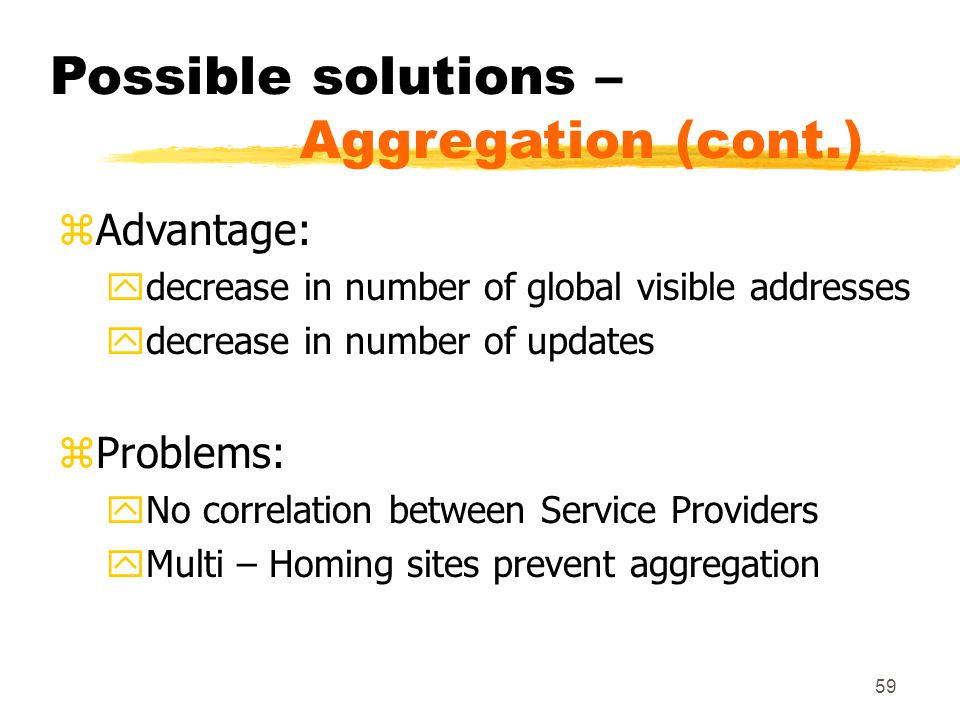 Possible solutions – Aggregation (cont.)

Advantage:

decrease in number of global visible addresses

decrease in number of updates

Problems:

No correlation between Service Providers

Multi – Homing sites prevent aggregation

59